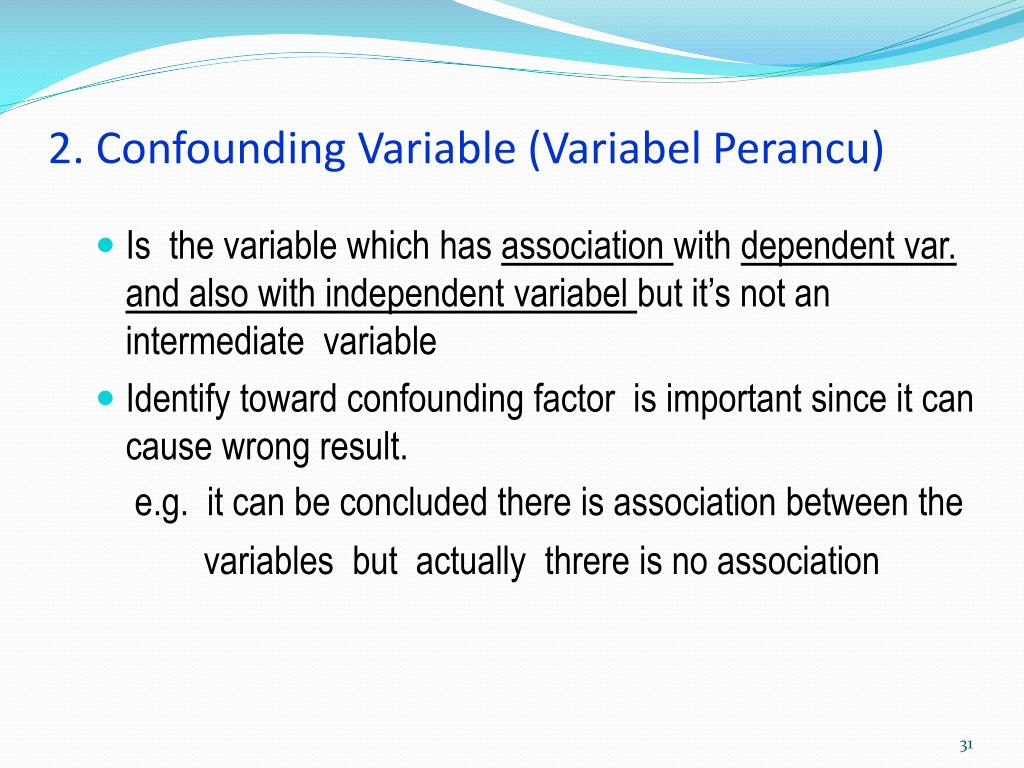 2. Confounding Variable (Variabel Perancu)

Is the variable which has association with dependent var. and also with independent variabel but it's not an intermediate variable

Identify toward confounding factor is important since it can cause wrong result.

e.g. it can be concluded there is association between the variables but actually threre is no association

31